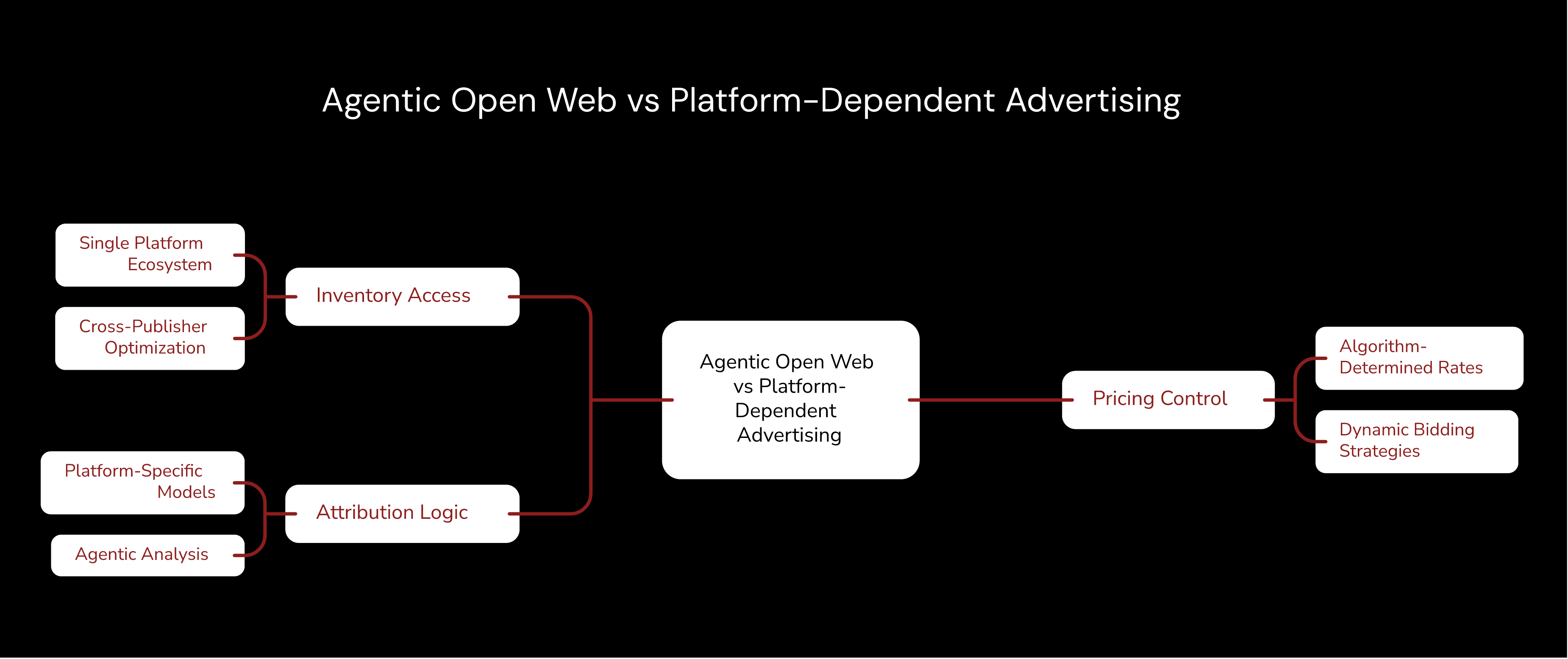 Agentic Open Web vs Platform-Dependent Advertising

Single Platform Ecosystem

Cross-Publisher Optimization

Inventory Access

Platform-Specific Models

Agentic Analysis

Attribution Logic

Agentic Open Web vs Platform-Dependent Advertising

Pricing Control

Algorithm-Determined Rates

Dynamic Bidding Strategies